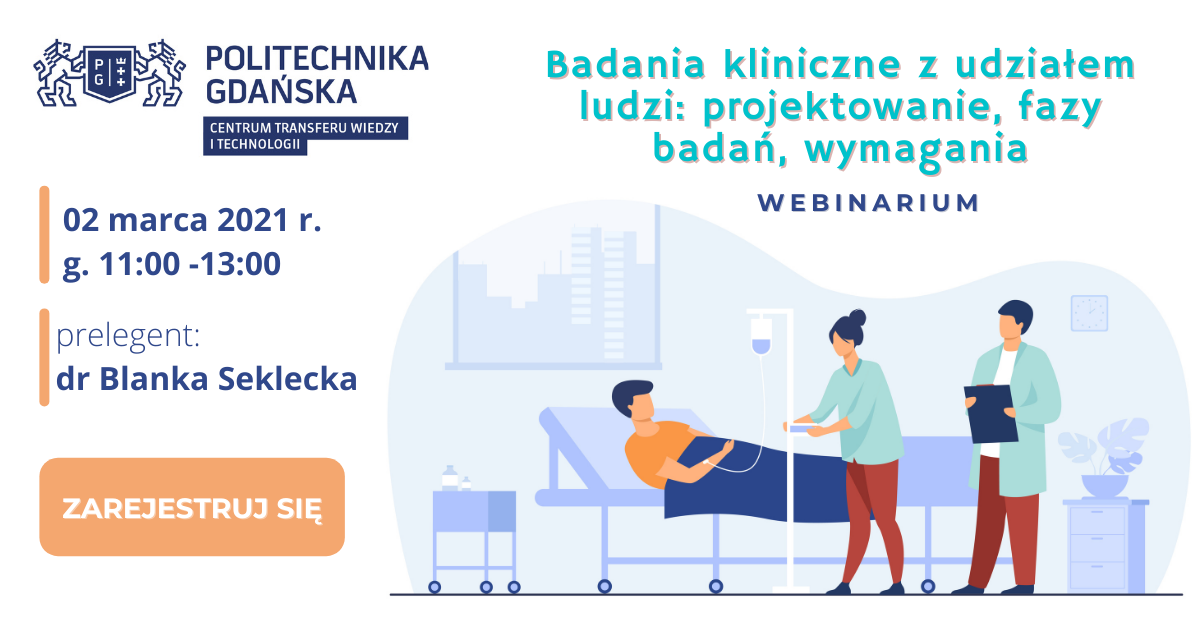 PG

POLITECHNIKA GDAŃSKA

CENTRUM TRANSFERU WIEDZY I TECHNOLOGII

Badania kliniczne z udziałem ludzi: projektowanie, fazy badań, wymagania

WEBINARIUM

02 marca 2021 r.
g. 11:00 -13:00

prelegent:
dr Blanka Seklecka

ZAREJESTRUJ SIĘ